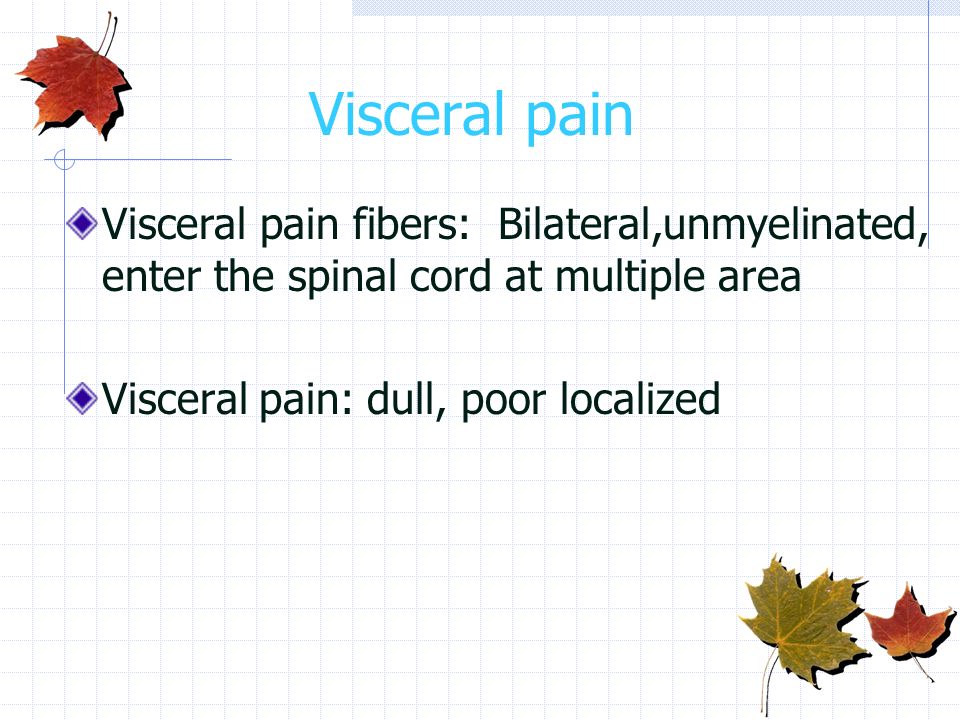 Visceral pain

Visceral pain fibers:  Bilateral,unmyelinated, enter the spinal cord at multiple area

Visceral pain: dull, poor localized